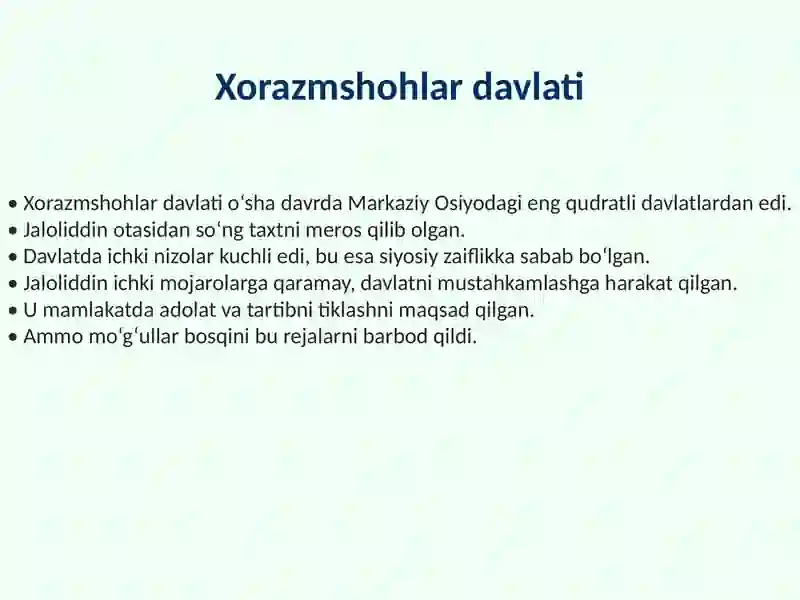 Xorazmshohlar davlati

• Xorazmshohlar davlati oʻsha davrda Markaziy Osiyodagi eng qudratli davlatlardan edi.
• Jaloliddin otasidan soʻng taxtni meros qilib olgan.
• Davlatda ichki nizolar kuchli edi, bu esa siyosiy zaiflikka sabab boʻlgan.
• Jaloliddin ichki mojarolarga qaramay, davlatni mustahkamlashga harakat qilgan.
• U mamlakatda adolat va tartibni tiklashni maqsad qilgan.
• Ammo moʻgʻullar bosqini bu rejalarni barbod qildi.